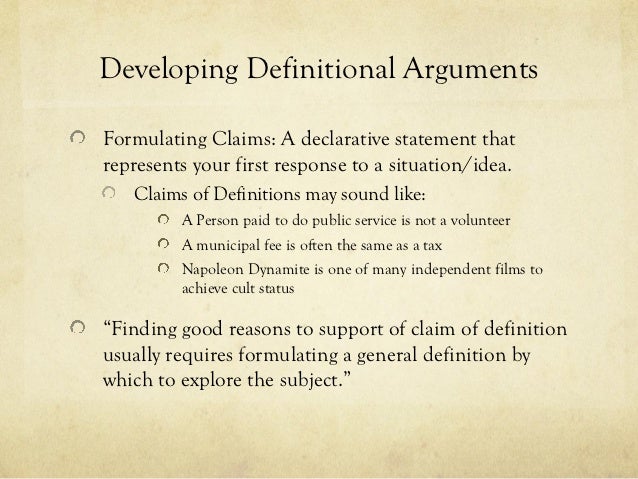 Developing Definitional Arguments

Formulating Claims: A declarative statement that represents your first response to a situation/idea.

Claims of Definitions may sound like:

A Person paid to do public service is not a volunteer

A municipal fee is often the same as a tax

Napoleon Dynamite is one of many independent films to achieve cult status

“Finding good reasons to support of claim of definition usually requires formulating a general definition by which to explore the subject.”